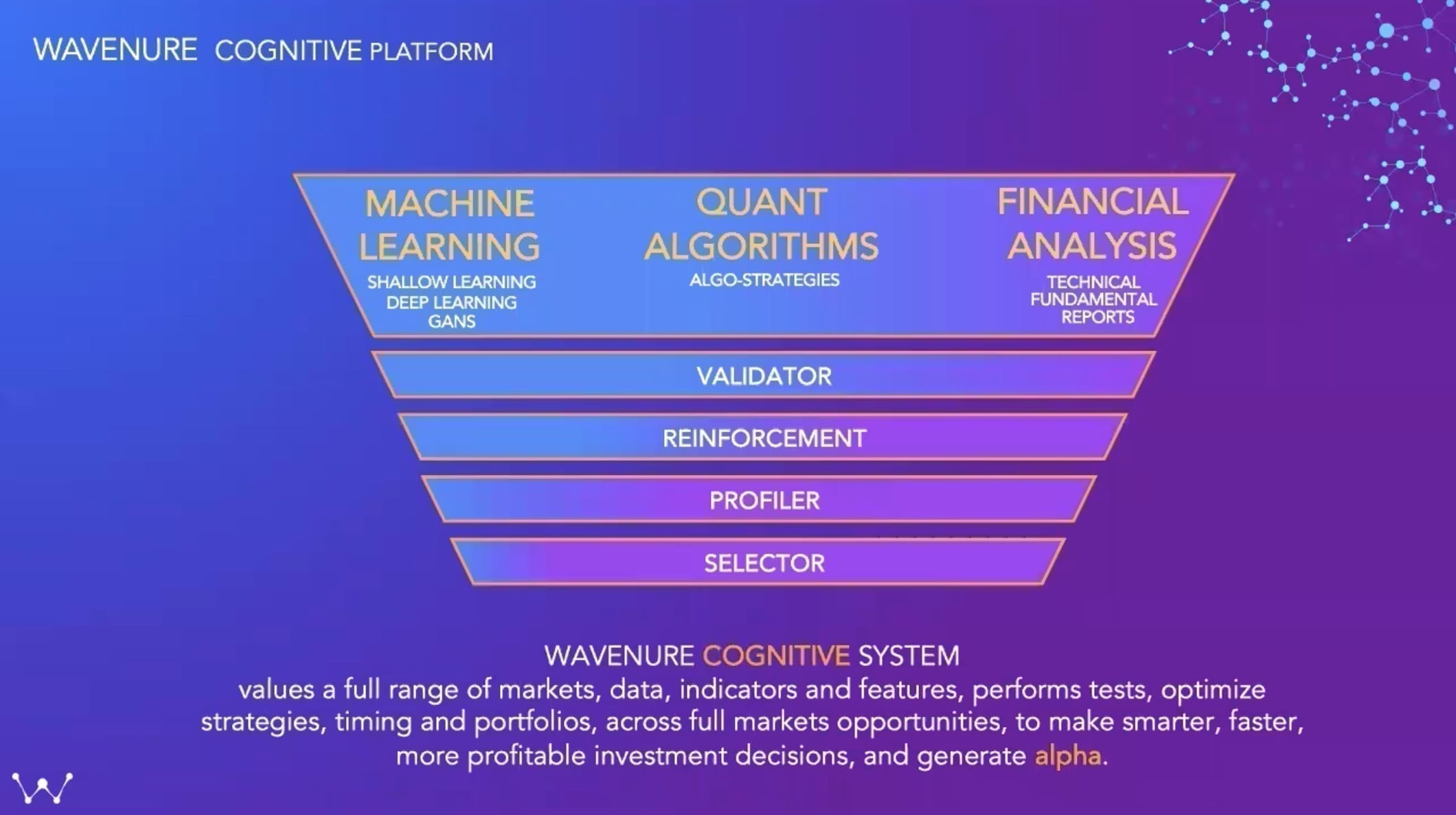 WAVENURE COGNITIVE PLATFORM

MACHINE LEARNING
SHALLOW LEARNING
DEEP LEARNING
GANS

QUANT ALGORITHMS
ALGO-STRATEGIES

FINANCIAL ANALYSIS
TECHNICAL
FUNDAMENTAL
REPORTS

VALIDATOR

REINFORCEMENT

PROFILER

SELECTOR

WAVENURE COGNITIVE SYSTEM
values a full range of markets, data, indicators and features, performs tests, optimize strategies, timing and portfolios, across full markets opportunities, to make smarter, faster, more profitable investment decisions, and generate alpha.